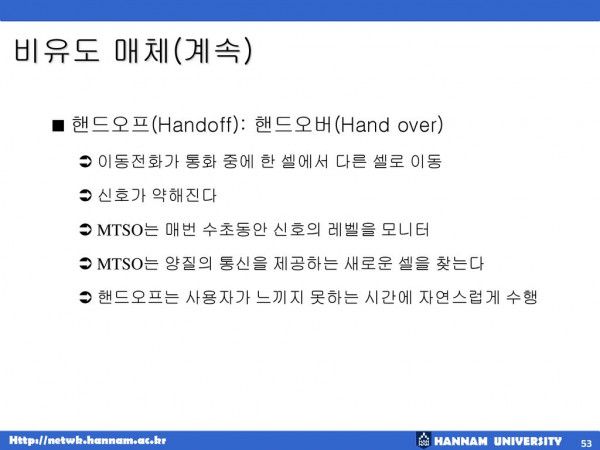 비유도 매체(계속)

■ 핸드오프(Handoff): 핸드오버(Hand over)

➲ 이동전화가 통화 중에 한 셀에서 다른 셀로 이동

➲ 신호가 약해진다

➲ MTSO는 매번 수초동안 신호의 레벨을 모니터

➲ MTSO는 양질의 통신을 제공하는 새로운 셀을 찾는다

➲ 핸드오프는 사용자가 느끼지 못하는 시간에 자연스럽게 수행

Http://netwk.hannam.ac.kr

HANNAM UNIVERSITY 53